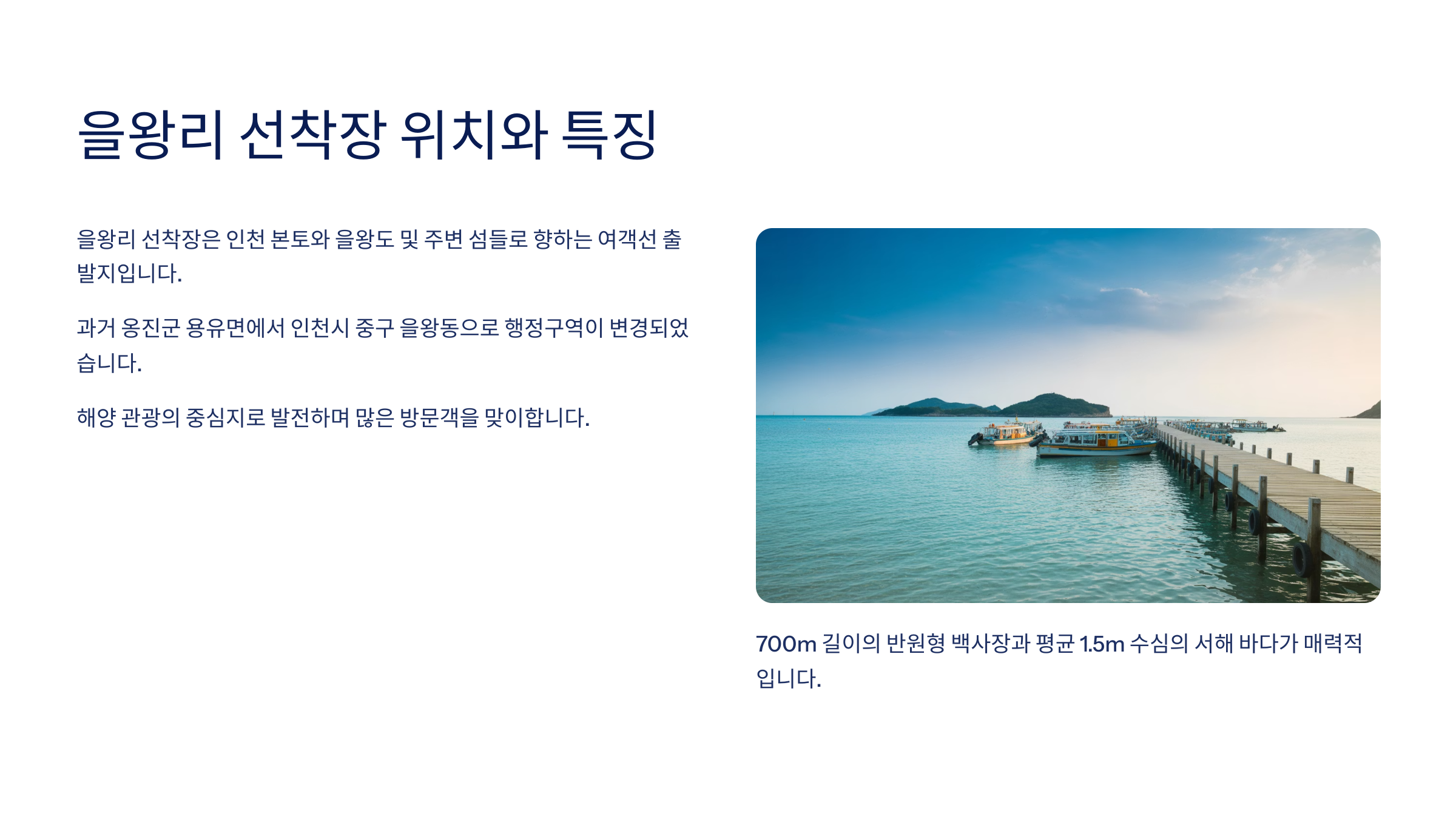 을왕리 선착장 위치와 특징

을왕리 선착장은 인천 본토와 을왕도 및 주변 섬들로 향하는 여객선 출발지입니다.

과거 옹진군 용유면에서 인천시 중구 을왕동으로 행정구역이 변경되었습니다.

해양 관광의 중심지로 발전하며 많은 방문객을 맞이합니다.

700m 길이의 반원형 백사장과 평균 1.5m 수심의 서해 바다가 매력적입니다.